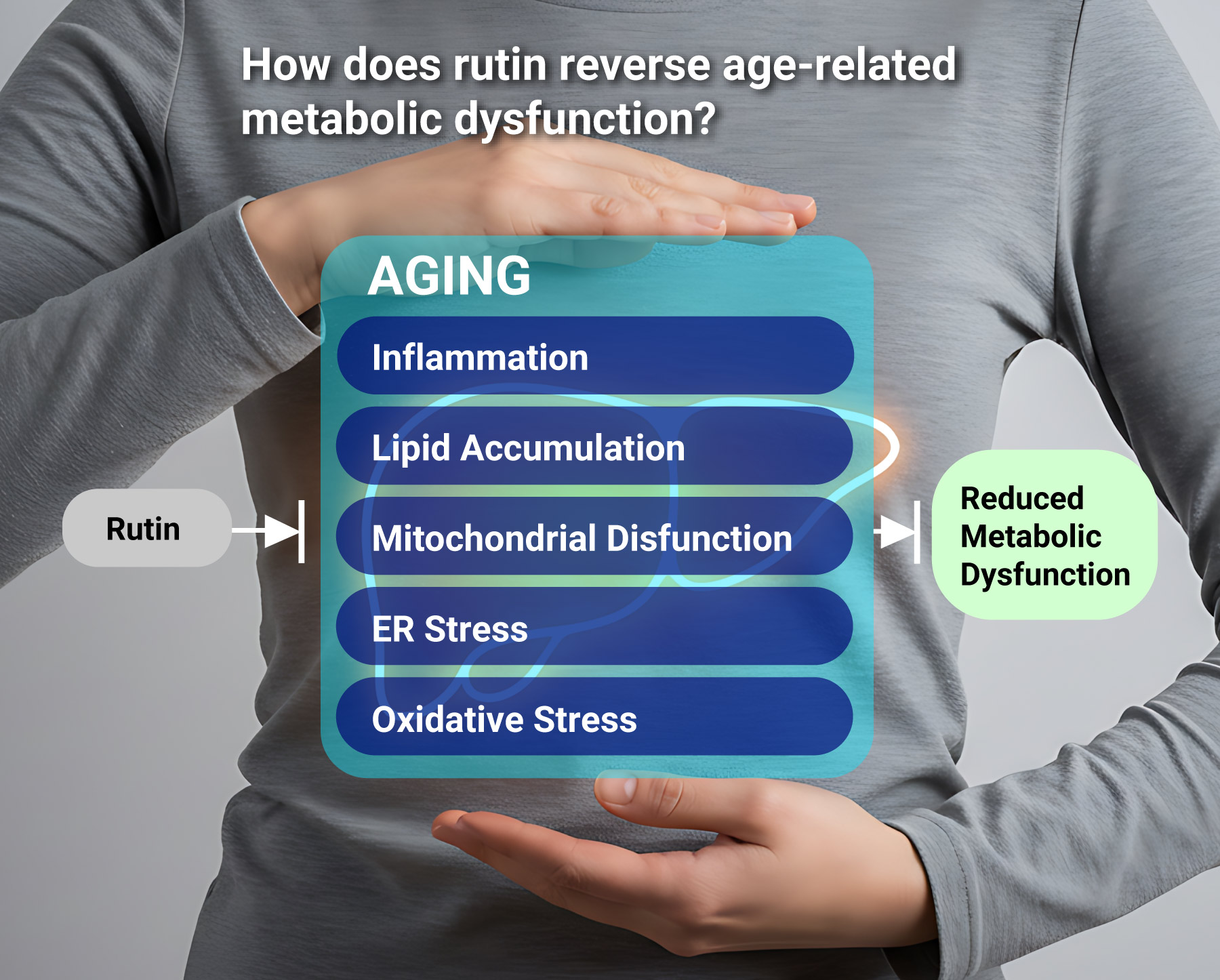 How does rutin reverse age-related metabolic dysfunction?

Rutin

AGING

Inflammation

Lipid Accumulation

Mitochondrial Disfunction

ER Stress

Oxidative Stress

Reduced Metabolic Dysfunction